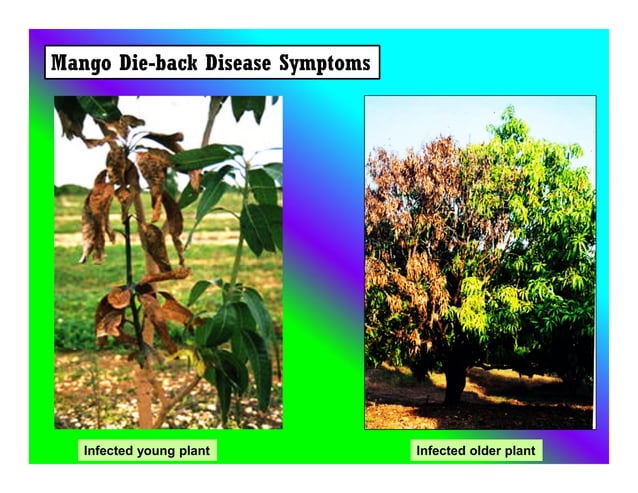 Mango Die-back Disease Symptoms

Infected young plant

Infected older plant